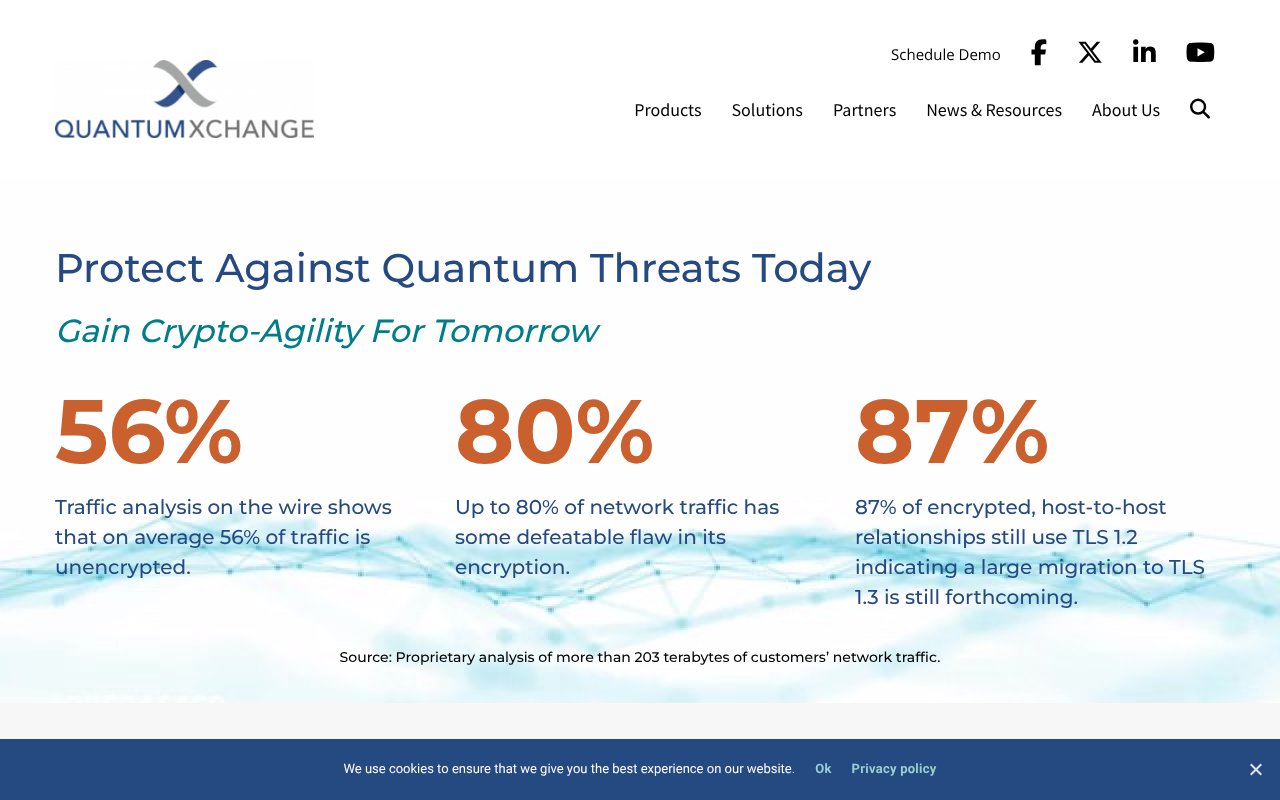 QUANTUMXCHANGE

Schedule Demo

Products Solutions Partners News & Resources About Us

Protect Against Quantum Threats Today

Gain Crypto-Agility For Tomorrow

56%

Traffic analysis on the wire shows that on average 56% of traffic is unencrypted.

80%

Up to 80% of network traffic has some defeatable flaw in its encryption.

87%

87% of encrypted, host-to-host relationships still use TLS 1.2 indicating a large migration to TLS 1.3 is still forthcoming.

Source: Proprietary analysis of more than 203 terabytes of customers' network traffic.

We use cookies to ensure that we give you the best experience on our website. Ok Privacy policy